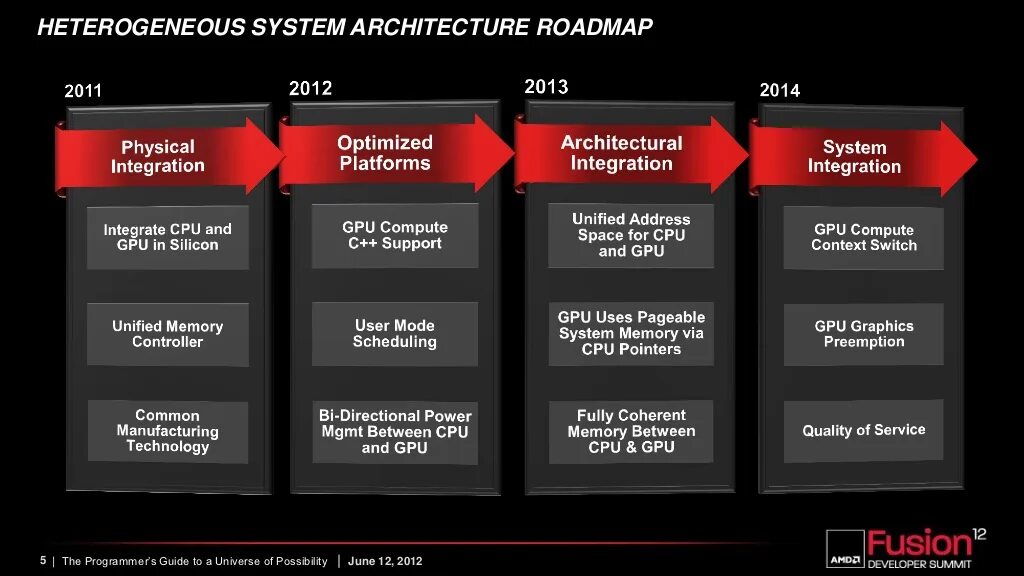 HETEROGENEOUS SYSTEM ARCHITECTURE ROADMAP

2011

Physical Integration

Integrate CPU and GPU in Silicon

Unified Memory Controller

Common Manufacturing Technology

2012

Optimized Platforms

GPU Compute C++ Support

User Mode Scheduling

Bi-Directional Power Mgmt Between CPU and GPU

2013

Architectural Integration

Unified Address Space for CPU and GPU

GPU Uses Pageable System Memory via CPU Pointers

Fully Coherent Memory Between CPU & GPU

2014

System Integration

GPU Compute Context Switch

GPU Graphics Preemption

Quality of Service

5 | The Programmer's Guide to a Universe of Possibility | June 12, 2012

AMD Fusion 12 DEVELOPER SUMMIT